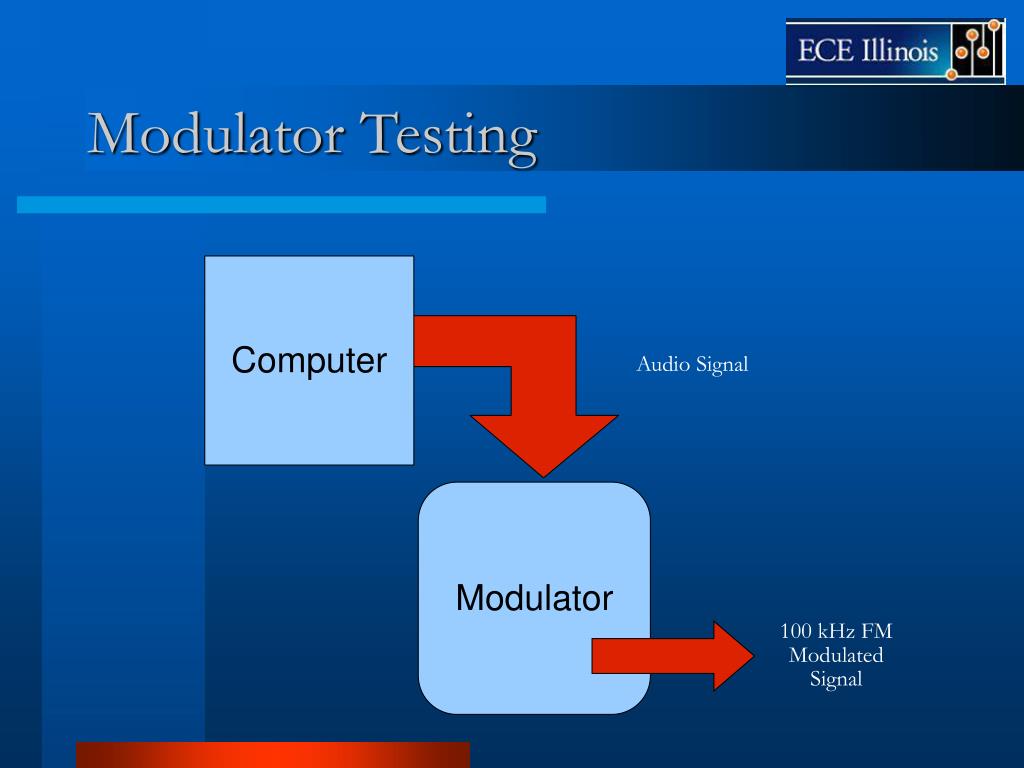 ECE Illinois

Modulator Testing

Computer

Audio Signal

Modulator

100 kHz FM Modulated Signal